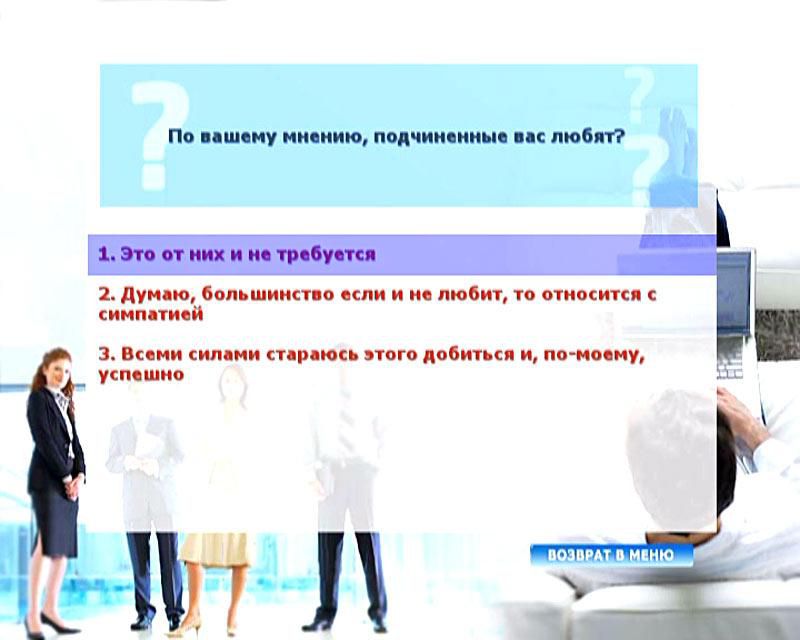 По вашему мнению, подчиненные вас любят?

1. Это от них и не требуется

2. Думаю, большинство если и не любит, то относится с симпатией

3. Всеми силами стараюсь этого добиться и, по-моему, успешно

ВОЗВРАТ В МЕНЮ